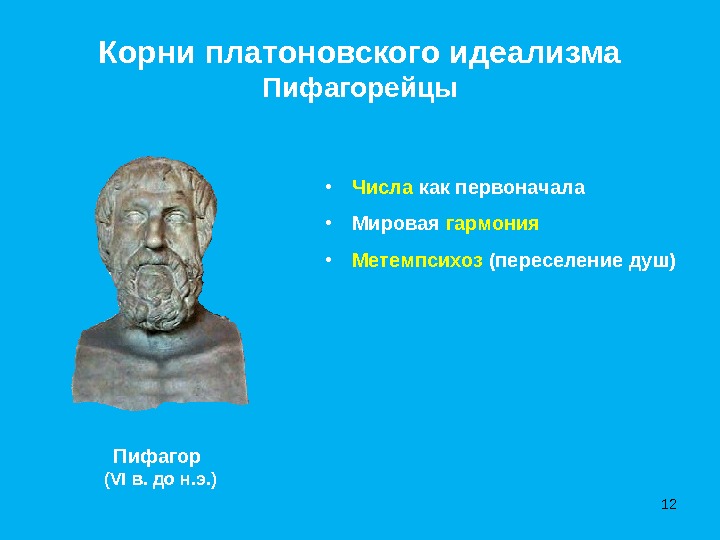 Корни платоновского идеализма
Пифагорейцы

• Числа как первоначала
• Мировая гармония
• Метемпсихоз (переселение душ)

Пифагор
(VI в. до н.э.)

12